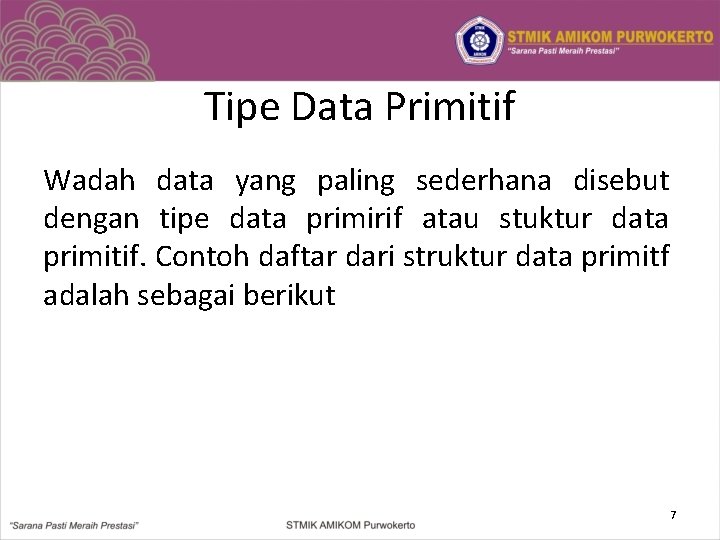 STMIK AMIKOM PURWOKERTO
"Sarana Pasti Meraih Prestasi"

Tipe Data Primitif

Wadah data yang paling sederhana disebut dengan tipe data primirif atau stuktur data primitif. Contoh daftar dari struktur data primitf adalah sebagai berikut

7

"Sarana Pasti Meraih Prestasi"

STMIK AMIKOM Purwokerto